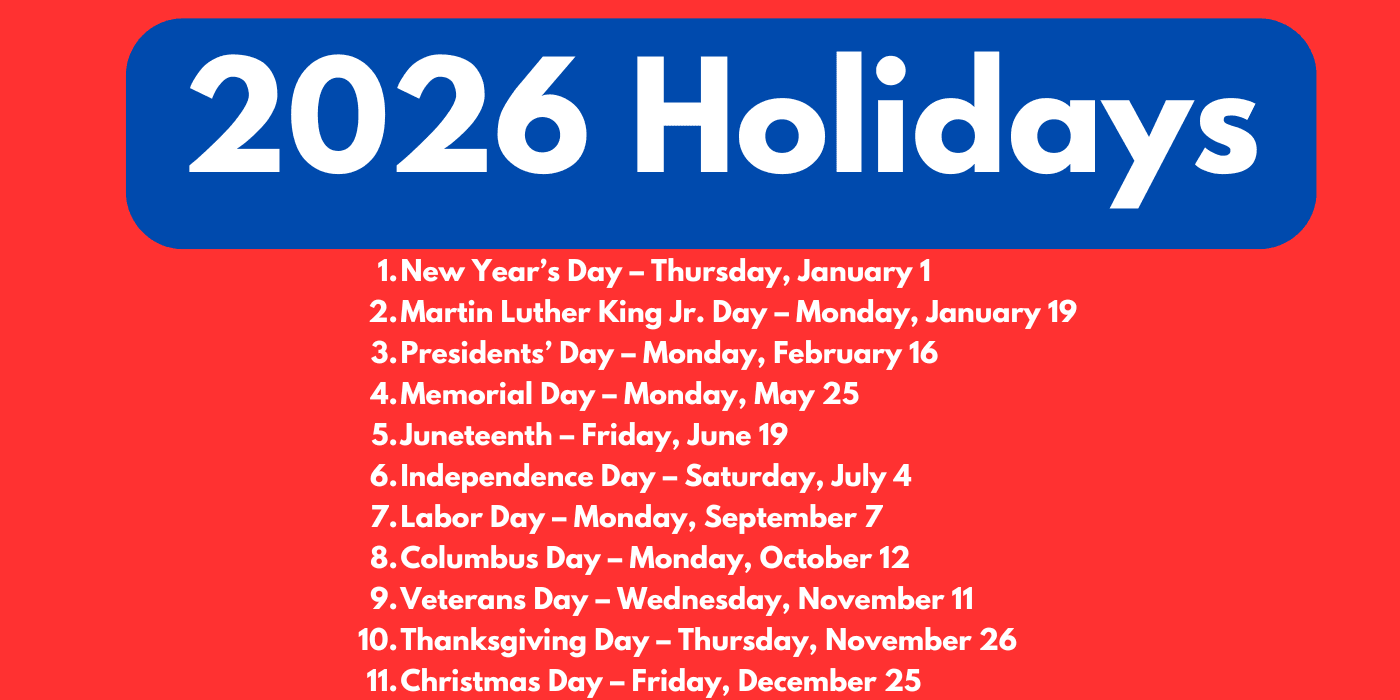 2026 Holidays

1. New Year’s Day – Thursday, January 1
2. Martin Luther King Jr. Day – Monday, January 19
3. Presidents’ Day – Monday, February 16
4. Memorial Day – Monday, May 25
5. Juneteenth – Friday, June 19
6. Independence Day – Saturday, July 4
7. Labor Day – Monday, September 7
8. Columbus Day – Monday, October 12
9. Veterans Day – Wednesday, November 11
10. Thanksgiving Day – Thursday, November 26
11. Christmas Day – Friday, December 25